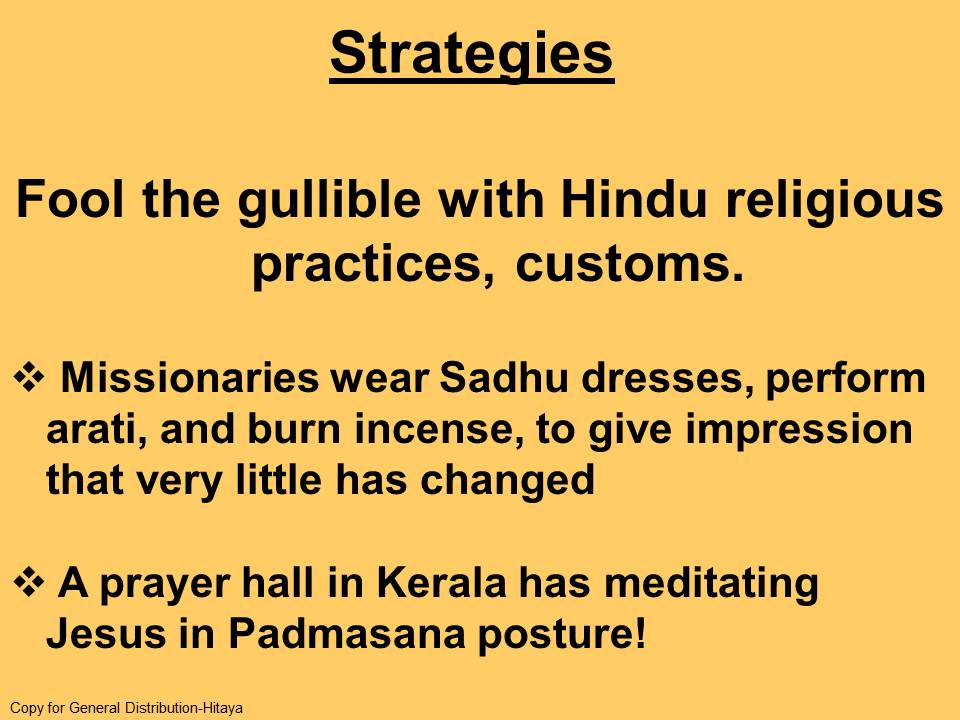 Strategies

Fool the gullible with Hindu religious practices, customs.

❖ Missionaries wear Sadhu dresses, perform arati, and burn incense, to give impression that very little has changed

❖ A prayer hall in Kerala has meditating Jesus in Padmasana posture!

Copy for General Distribution-Hitaya